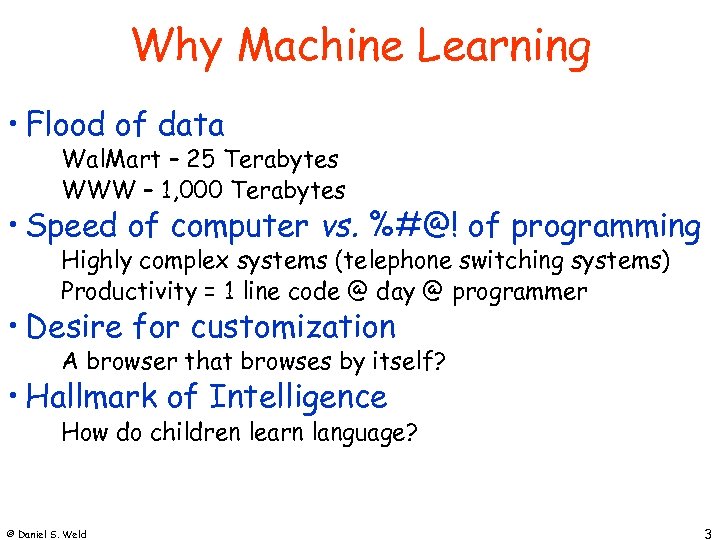 Why Machine Learning

• Flood of data

WalMart – 25 Terabytes

WWW – 1,000 Terabytes

• Speed of computer vs. %#@! of programming

Highly complex systems (telephone switching systems)

Productivity = 1 line code @ day @ programmer

• Desire for customization

A browser that browses by itself?

• Hallmark of Intelligence

How do children learn language?

© Daniel S. Weld

3